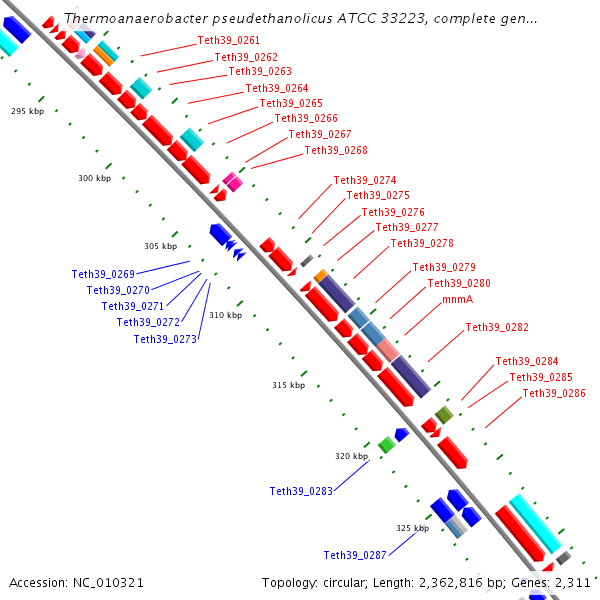 Thermoanaerobacter pseudethanolicus ATCC 33223, complete gen...

Teth39_0261
Teth39_0262
Teth39_0263
Teth39_0264
Teth39_0265
Teth39_0266
Teth39_0267
Teth39_0268

295 kbp

300 kbp

Teth39_0274
Teth39_0275
Teth39_0276
Teth39_0277
Teth39_0278

305 kbp

Teth39_0269
Teth39_0270
Teth39_0271
Teth39_0272
Teth39_0273

310 kbp

Teth39_0279
Teth39_0280
mnmA
Teth39_0282

315 kbp

Teth39_0284
Teth39_0285
Teth39_0286

320 kbp

Teth39_0283

325 kbp

Teth39_0287

Accession: NC_010321

Topology: circular; Length: 2,362,816 bp; Genes: 2,311